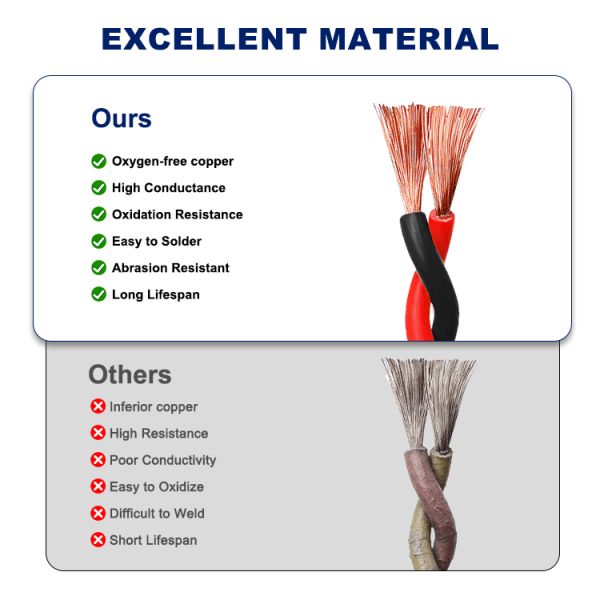 EXCELLENT MATERIAL

Ours

Oxygen-free copper
High Conductance
Oxidation Resistance
Easy to Solder
Abrasion Resistant
Long Lifespan

Others

Inferior copper
High Resistance
Poor Conductivity
Easy to Oxidize
Difficult to Weld
Short Lifespan